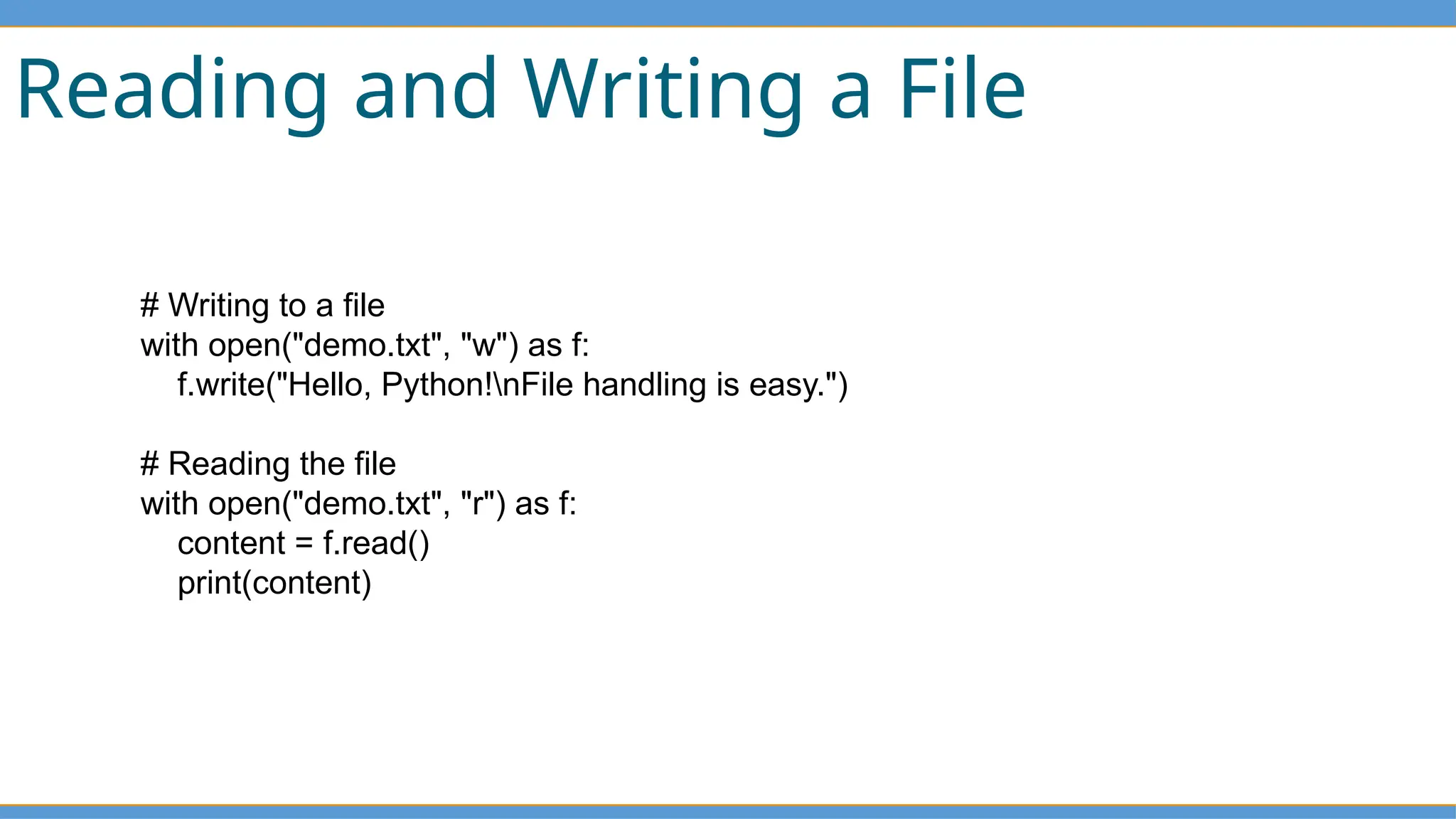 Reading and Writing a File

# Writing to a file
with open("demo.txt", "w") as f:
    f.write("Hello, Python!\nFile handling is easy.")

# Reading the file
with open("demo.txt", "r") as f:
    content = f.read()
    print(content)